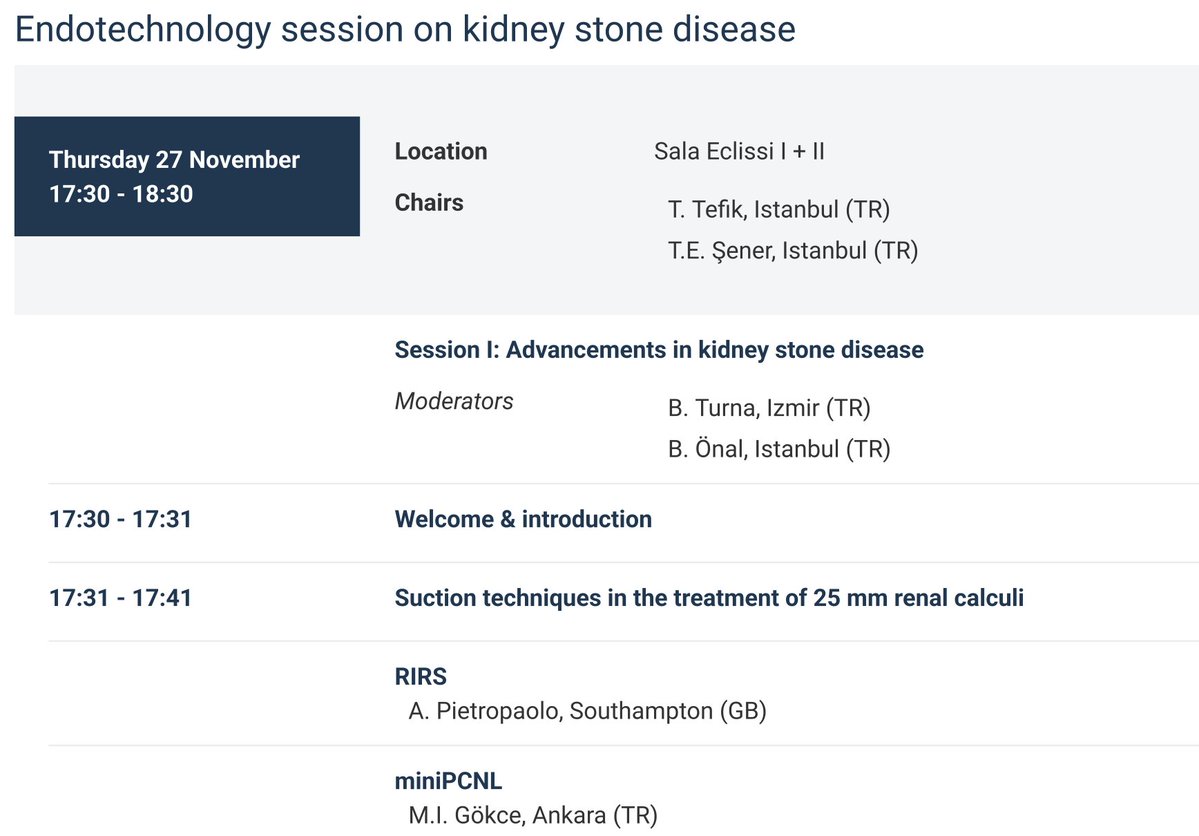 Endotechnology session on kidney stone disease

Thursday 27 November
17:30 - 18:30

Location Sala Eclissi I + II

Chairs T. Tefik, Istanbul (TR)
T.E. Şener, Istanbul (TR)

Session I: Advancements in kidney stone disease

Moderators B. Turna, Izmir (TR)
B. Önal, Istanbul (TR)

17:30 - 17:31 Welcome & introduction

17:31 - 17:41 Suction techniques in the treatment of 25 mm renal calculi

RIRS
A. Pietropaolo, Southampton (GB)

miniPCNL
M.I. Gökce, Ankara (TR)